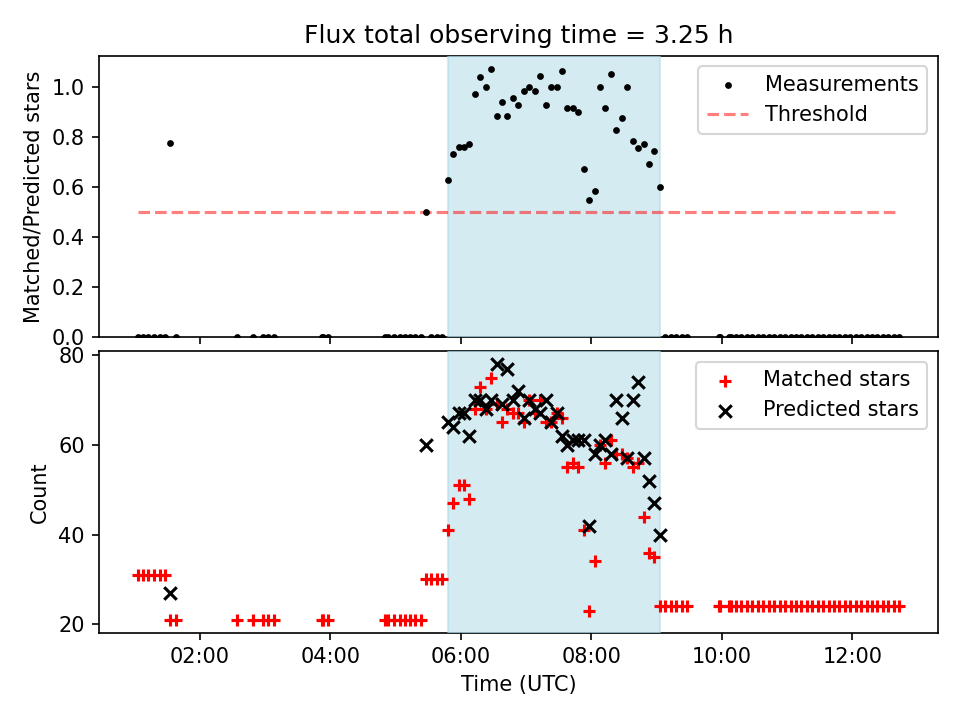 Flux total observing time = 3.25 h

Matched/Predicted stars

1.0
0.8
0.6
0.4
0.2
0.0

Measurements
Threshold

Count

80
60
40
20

Matched stars
Predicted stars

02:00
04:00
06:00
08:00
10:00
12:00

Time (UTC)